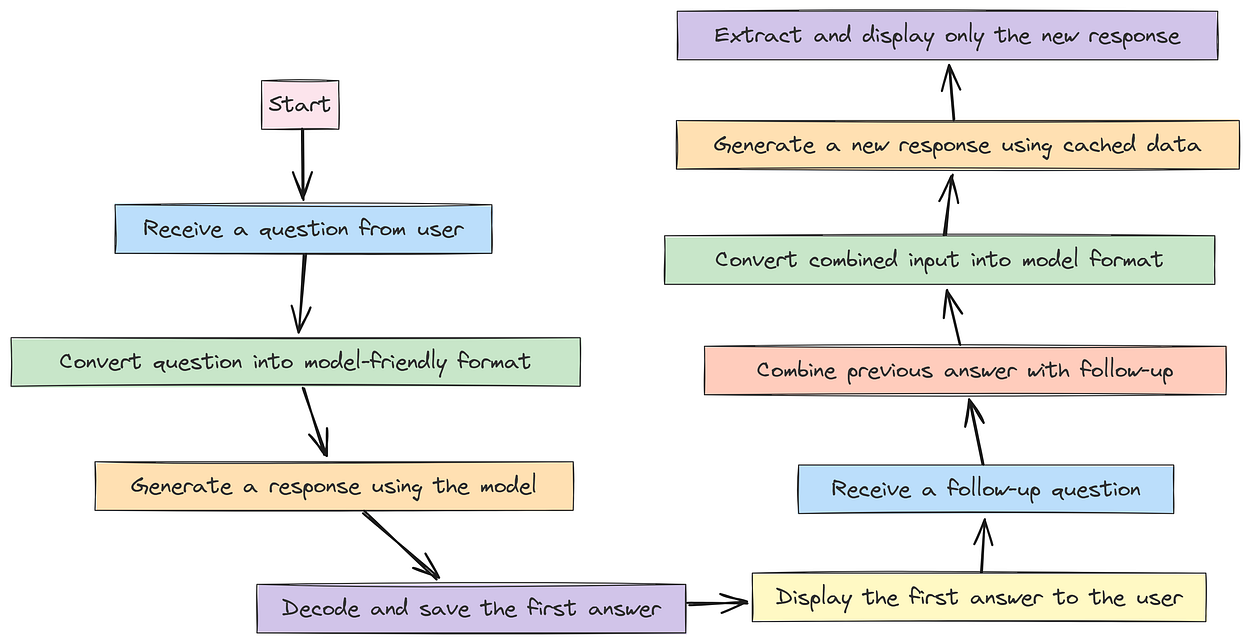 Start

Receive a question from user

Convert question into model-friendly format

Generate a response using the model

Decode and save the first answer

Display the first answer to the user

Receive a follow-up question

Combine previous answer with follow-up

Convert combined input into model format

Generate a new response using cached data

Extract and display only the new response